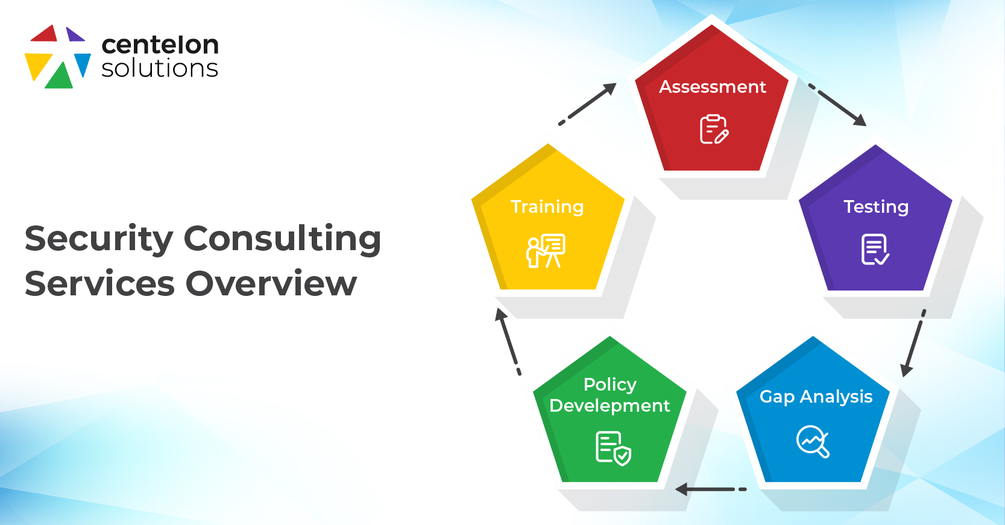 centelon solutions

Security Consulting Services Overview

Assessment

Testing

Gap Analysis

Policy Develepment

Training